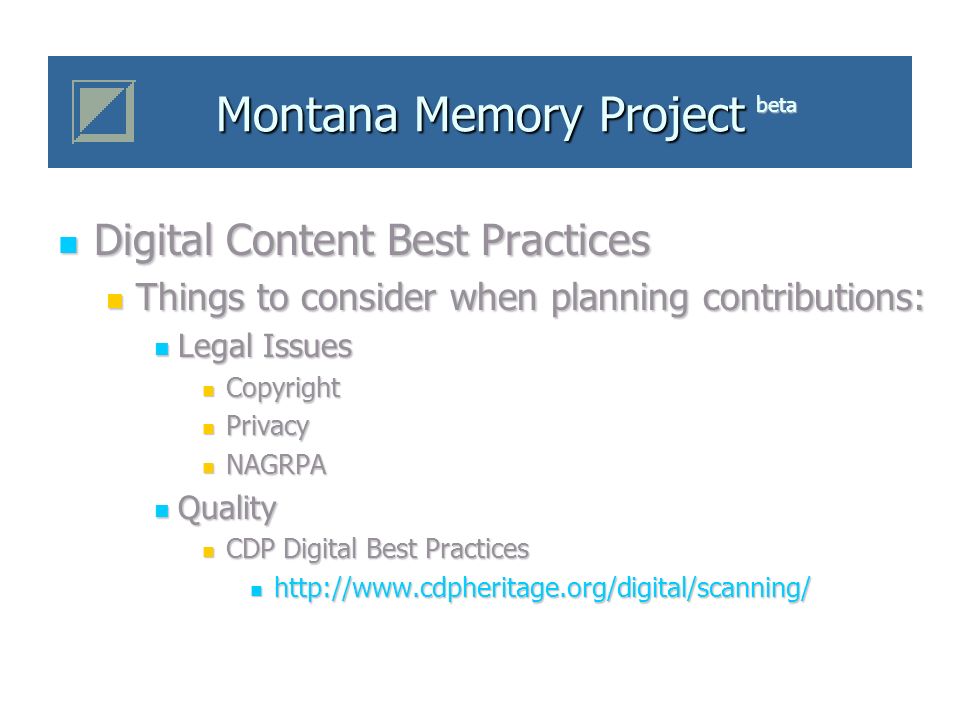 Montana Memory Project beta

Digital Content Best Practices

Things to consider when planning contributions:

Legal Issues

Copyright

Privacy

NAGRPA

Quality

CDP Digital Best Practices

http://www.cdpheritage.org/digital/scanning/